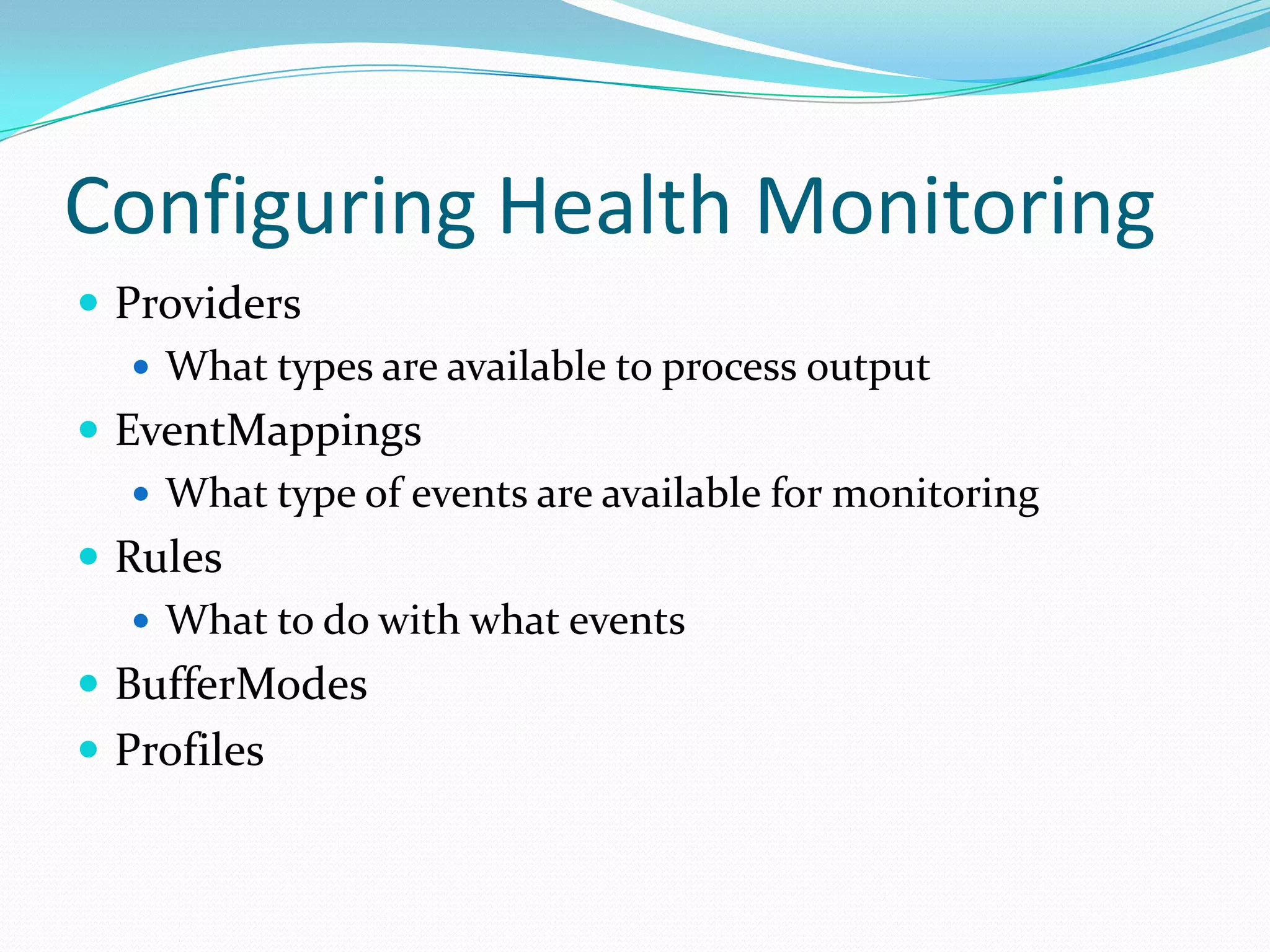 Configuring Health Monitoring

- Providers
  - What types are available to process output
- EventMappings
  - What type of events are available for monitoring
- Rules
  - What to do with what events
- BufferModes
- Profiles